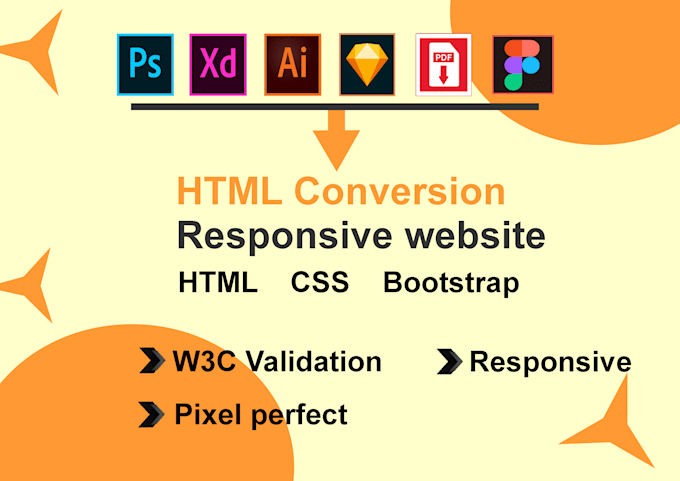 Ps Xd Ai PDF

HTML Conversion
Responsive website
HTML CSS Bootstrap

W3C Validation
Responsive
Pixel perfect